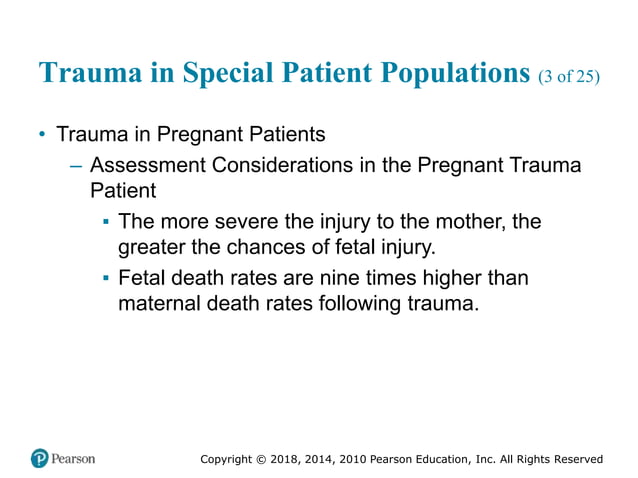 Trauma in Special Patient Populations (3 of 25)

• Trauma in Pregnant Patients

– Assessment Considerations in the Pregnant Trauma Patient

▪ The more severe the injury to the mother, the greater the chances of fetal injury.

▪ Fetal death rates are nine times higher than maternal death rates following trauma.

Pearson

Copyright © 2018, 2014, 2010 Pearson Education, Inc. All Rights Reserved